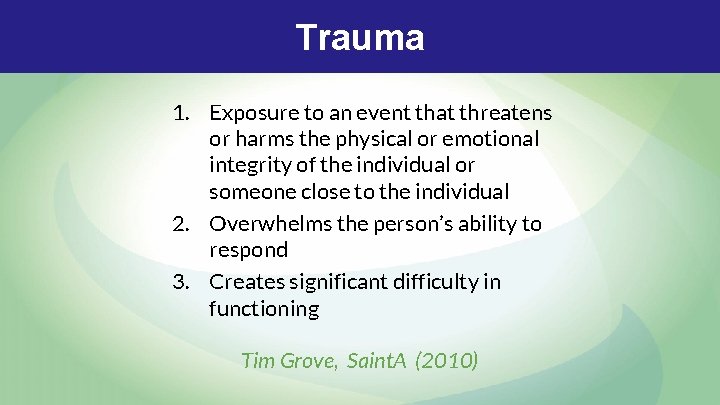 Trauma

1. Exposure to an event that threatens or harms the physical or emotional integrity of the individual or someone close to the individual
2. Overwhelms the person's ability to respond
3. Creates significant difficulty in functioning

Tim Grove, SaintA (2010)